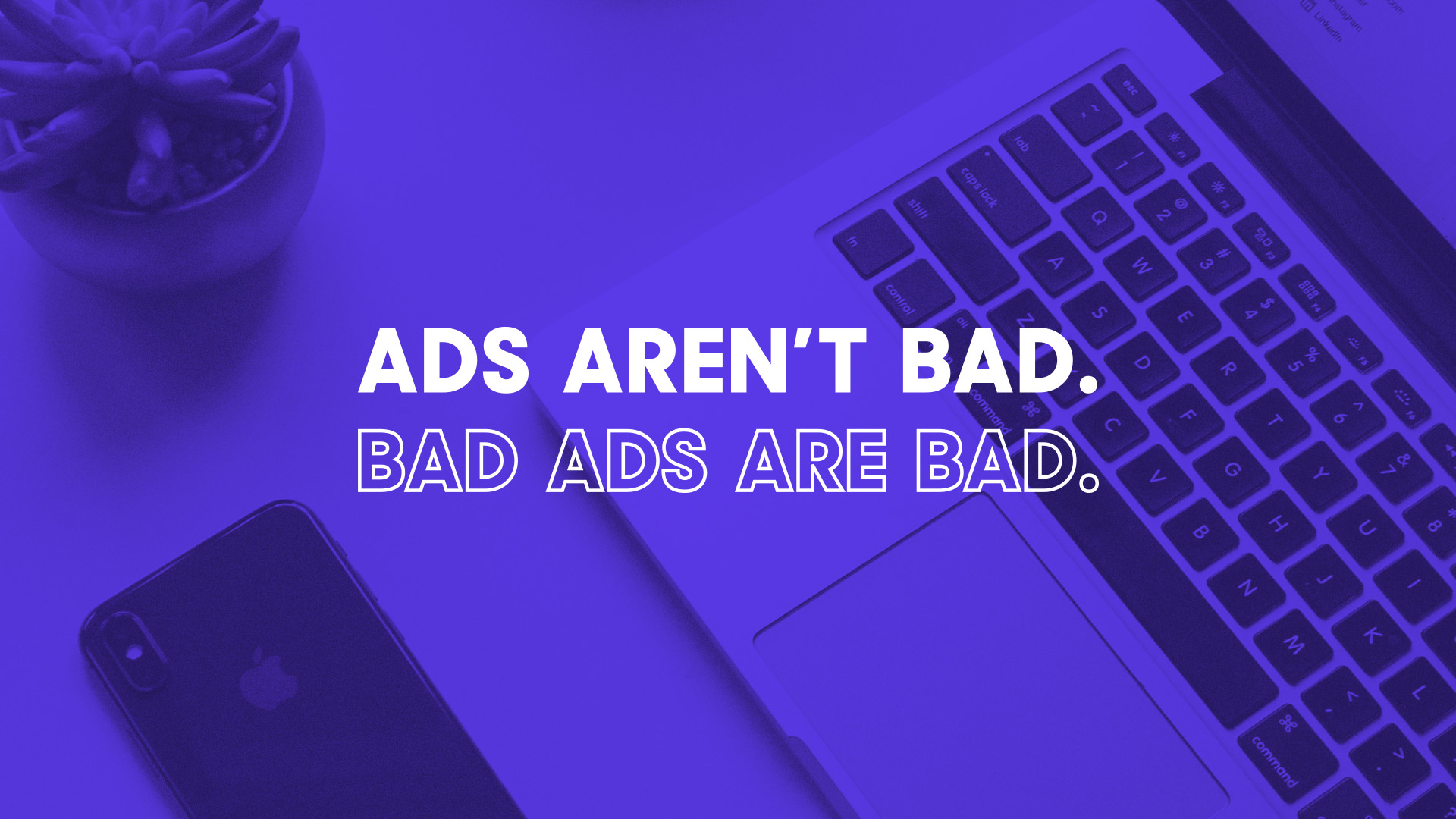 ADS AREN'T BAD.
BAD ADS ARE BAD.